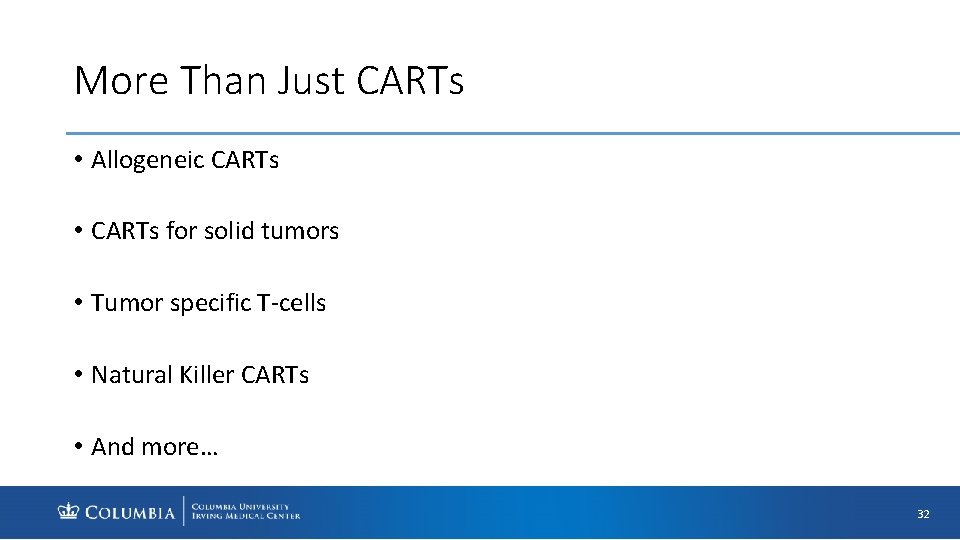 More Than Just CARTs

• Allogeneic CARTs

• CARTs for solid tumors

• Tumor specific T-cells

• Natural Killer CARTs

• And more…

COLUMBIA | COLUMBIA UNIVERSITY IRVING MEDICAL CENTER

32